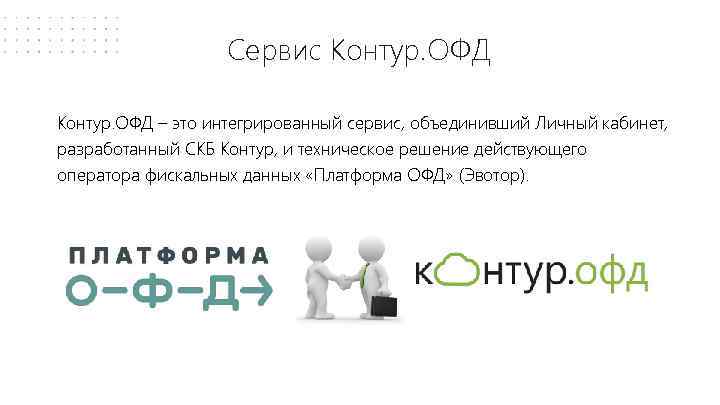 Сервис Контур.ОФД

Контур.ОФД – это интегрированный сервис, объединивший Личный кабинет, разработанный СКБ Контур, и техническое решение действующего оператора фискальных данных «Платформа ОФД» (Эвотор).

ПЛАТФОРМА
О–Ф–Д→

контур.офд